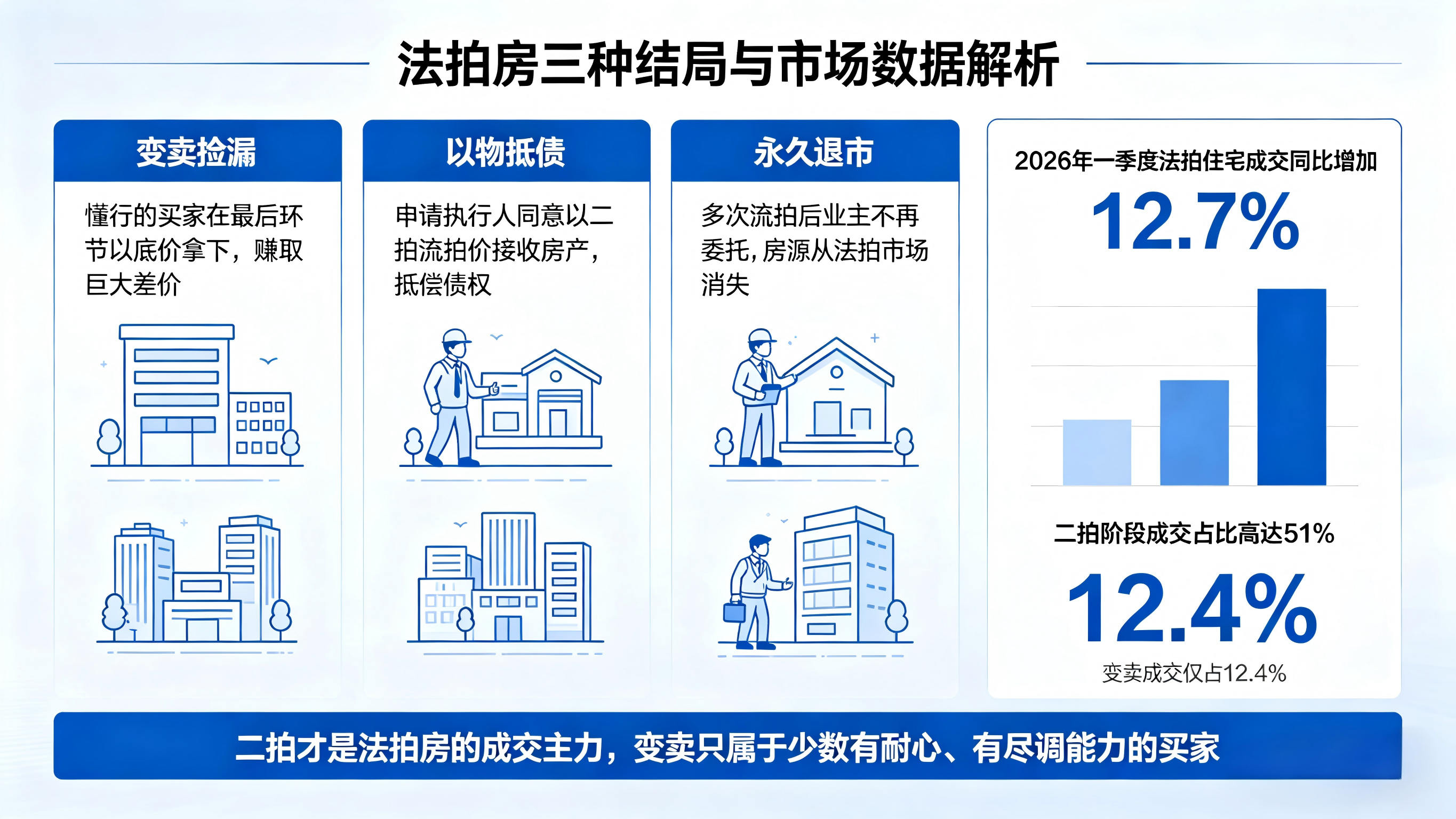 法拍房三种结局与市场数据解析

变卖捡漏

懂行的买家在最后环节以底价拿下，赚取巨大差价

以物抵债

申请执行人同意以二拍流拍价接收房产，抵偿债权

永久退市

多次流拍后业主不再委托，房源从法拍市场消失

2026年一季度法拍住宅成交同比增加

12.7%

二拍阶段成交占比高达51%

12.4%

变卖成交仅占12.4%

二拍才是法拍房的成交主力，变卖只属于少数有耐心、有尽调能力的买家